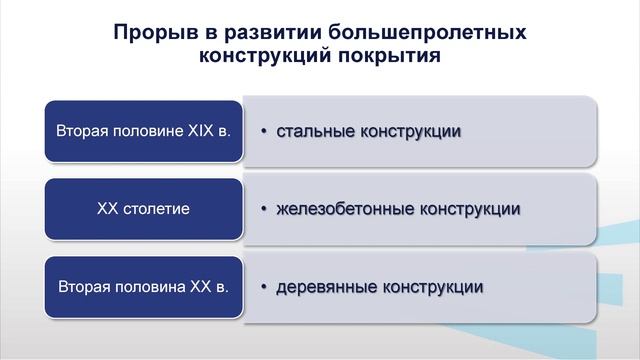 Прорыв в развитии большепролетных конструкций покрытия

Вторая половине XIX в.

• стальные конструкции

XX столетие

• железобетонные конструкции

Вторая половина XX в.

• деревянные конструкции